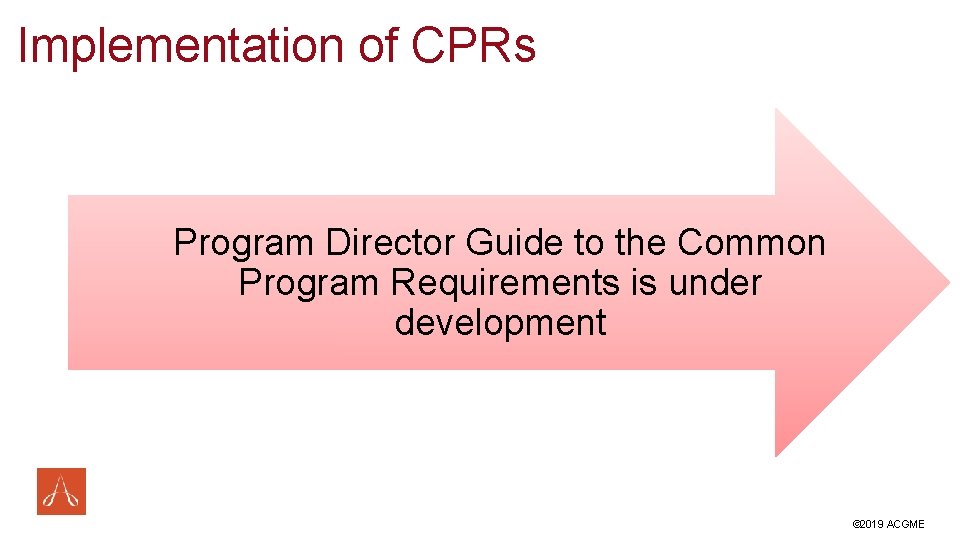 Implementation of CPRs

Program Director Guide to the Common Program Requirements is under development

©2019 ACGME